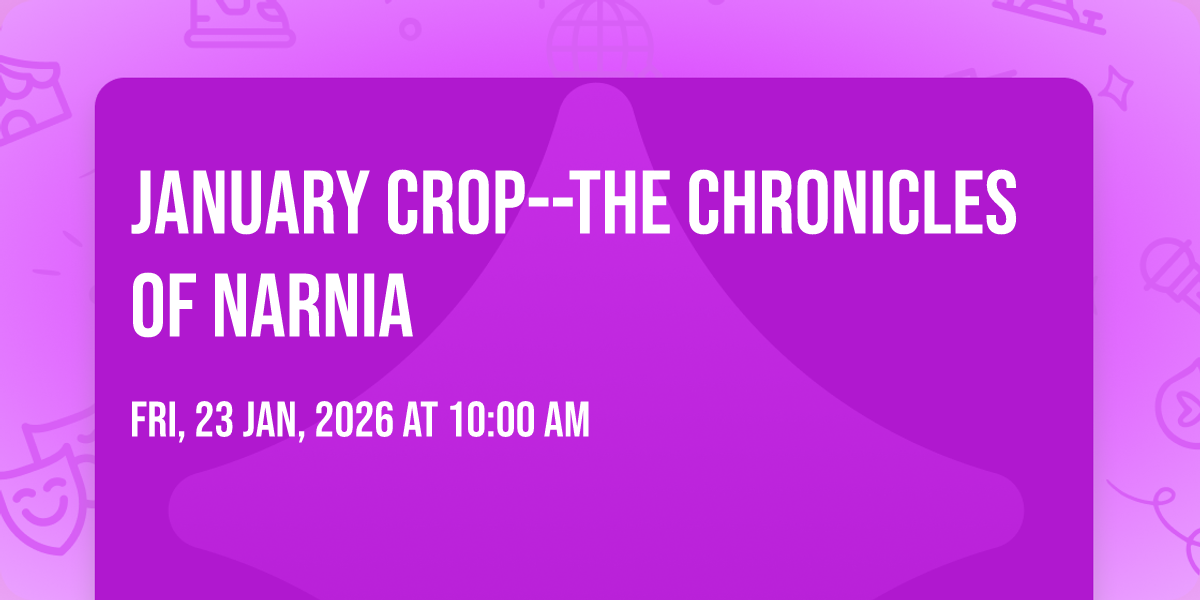 JANUARY CROP--THE CHRONICLES OF NARNIA

FRI, 23 JAN, 2026 AT 10:00 AM